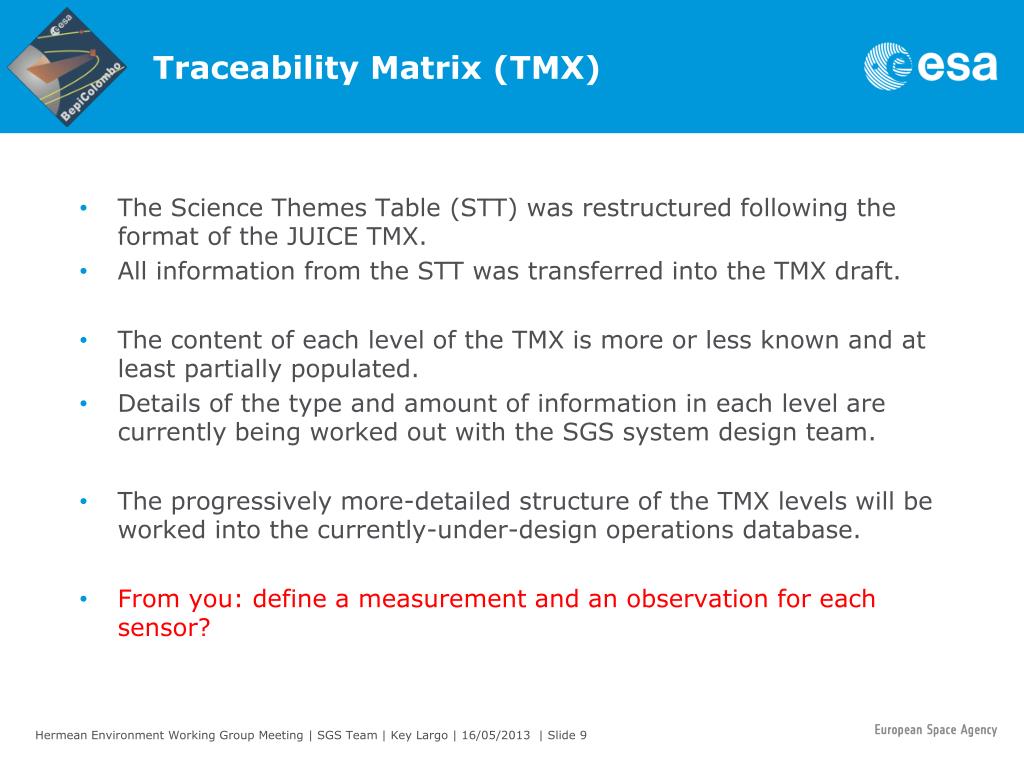 esa
BepiColombo

Traceability Matrix (TMX)

esa

• The Science Themes Table (STT) was restructured following the format of the JUICE TMX.
• All information from the STT was transferred into the TMX draft.

• The content of each level of the TMX is more or less known and at least partially populated.
• Details of the type and amount of information in each level are currently being worked out with the SGS system design team.

• The progressively more-detailed structure of the TMX levels will be worked into the currently-under-design operations database.

• From you: define a measurement and an observation for each sensor?

Hermean Environment Working Group Meeting | SGS Team | Key Largo | 16/05/2013 | Slide 9

European Space Agency